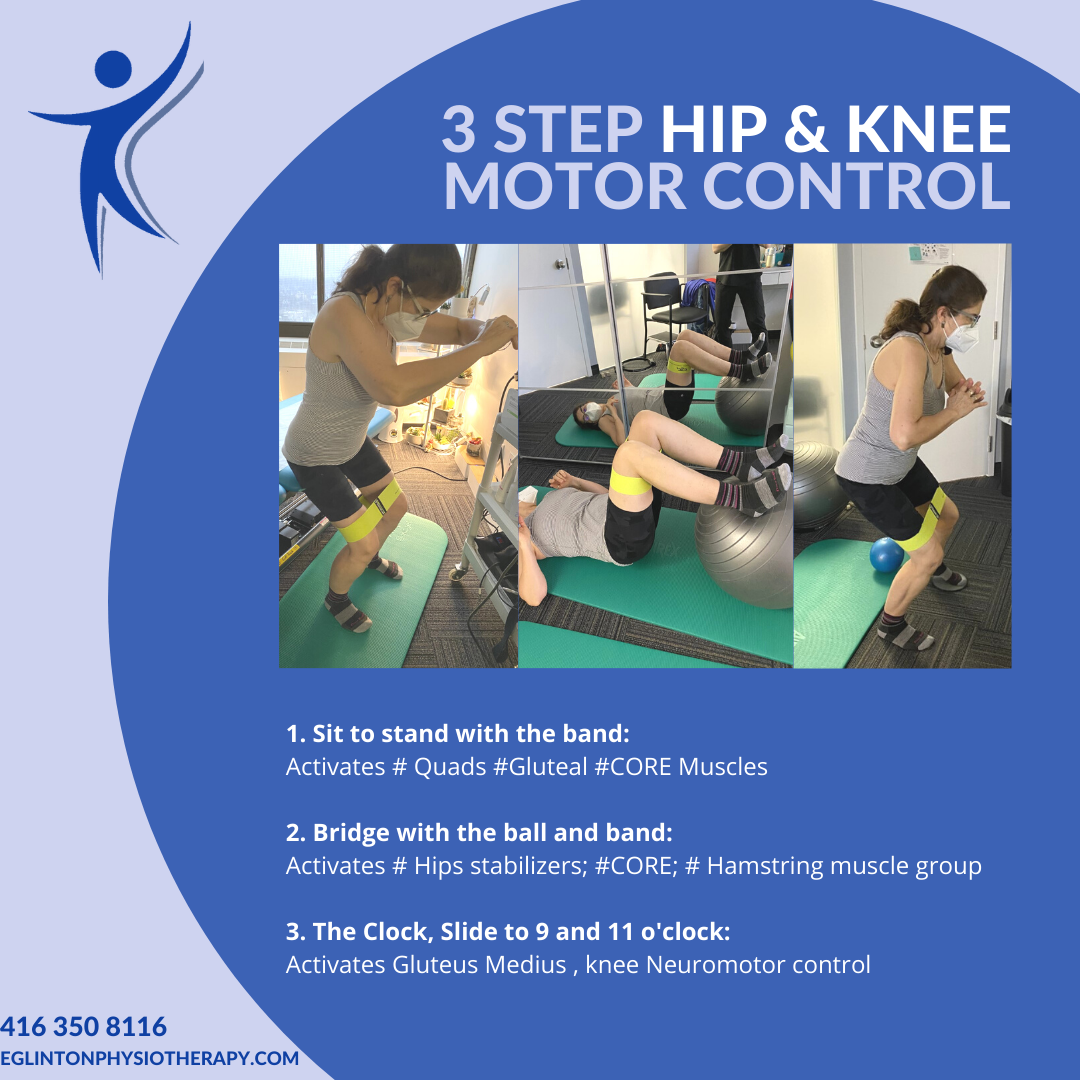 3 STEP HIP & KNEE MOTOR CONTROL

1. Sit to stand with the band:
Activates # Quads #Gluteal #CORE Muscles

2. Bridge with the ball and band:
Activates # Hips stabilizers; #CORE; # Hamstring muscle group

3. The Clock, Slide to 9 and 11 o'clock:
Activates Gluteus Medius , knee Neuromotor control

416 350 8116
EGLINTONPHYSIOTHERAPY.COM